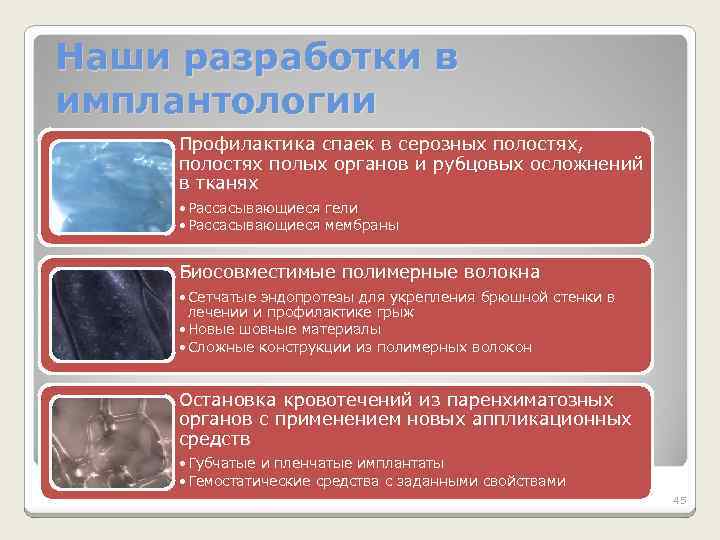 Наши разработки в имплантологии

Профилактика спаек в серозных полостях, полостях полых органов и рубцовых осложнений в тканях

• Рассасывающиеся гели
• Рассасывающиеся мембраны

Биосовместимые полимерные волокна

• Сетчатые эндопротезы для укрепления брюшной стенки в лечении и профилактике грыж
• Новые шовные материалы
• Сложные конструкции из полимерных волокон

Остановка кровотечений из паренхиматозных органов с применением новых аппликационных средств

• Губчатые и пленчатые имплантаты
• Гемостатические средства с заданными свойствами

45